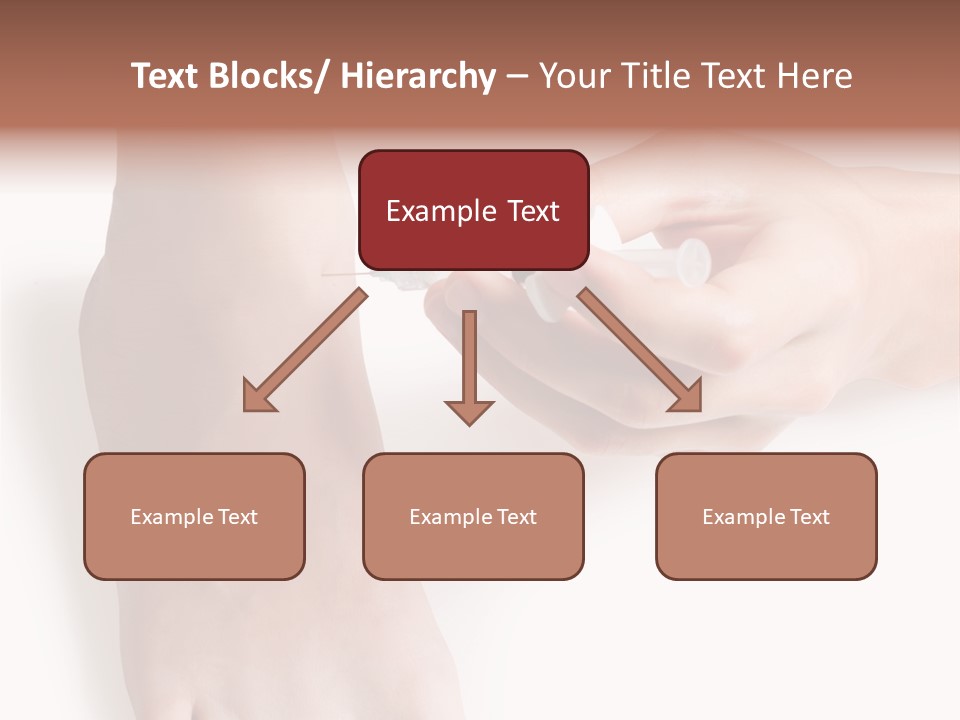 Text Blocks/ Hierarchy – Your Title Text Here

Example Text

Example Text

Example Text

Example Text